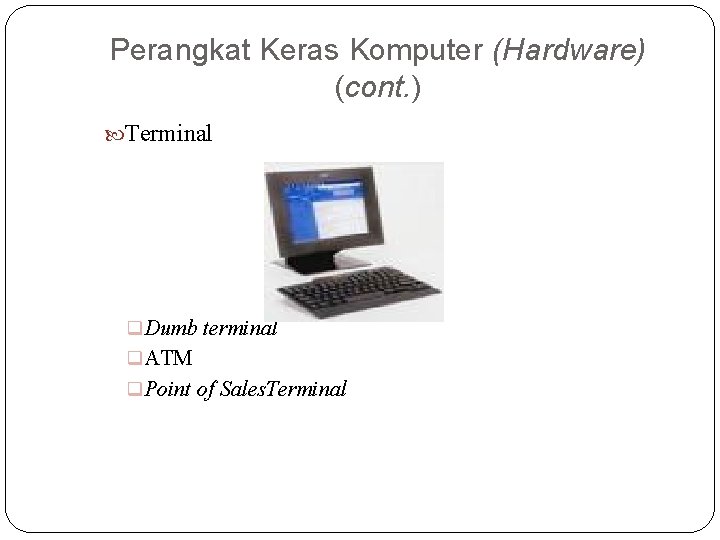 Perangkat Keras Komputer (Hardware) (cont.)

Terminal

Dumb terminal
ATM
Point of SalesTerminal